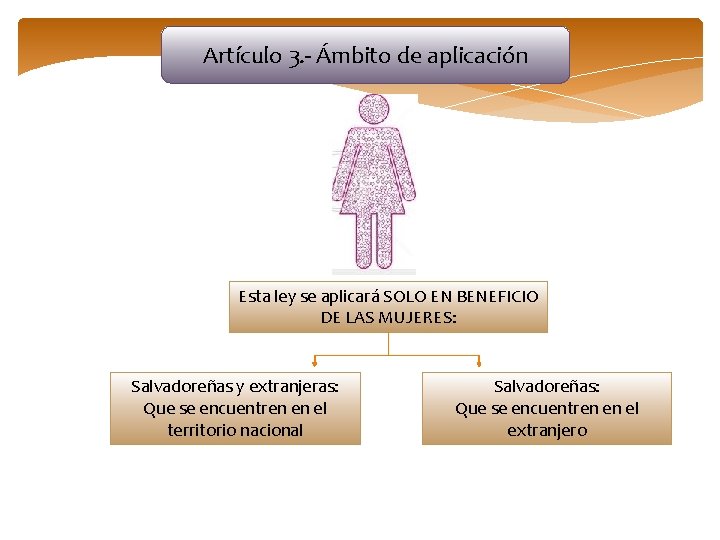 Artículo 3.- Ámbito de aplicación

Esta ley se aplicará SOLO EN BENEFICIO DE LAS MUJERES:

Salvadoreñas y extranjeras: Que se encuentren en el territorio nacional

Salvadoreñas: Que se encuentren en el extranjero